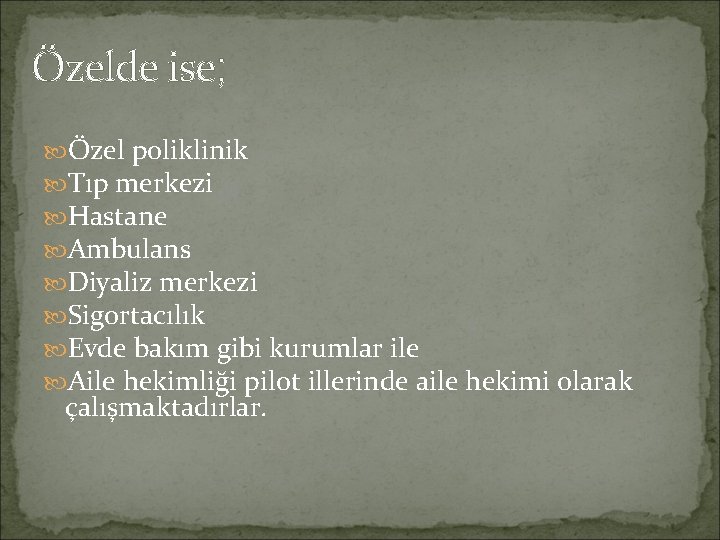 Özelde ise;

Özel poliklinik
Tıp merkezi
Hastane
Ambulans
Diyaliz merkezi
Sigortacılık
Evde bakım gibi kurumlar ile
Aile hekimliği pilot illerinde aile hekimi olarak çalışmaktadırlar.